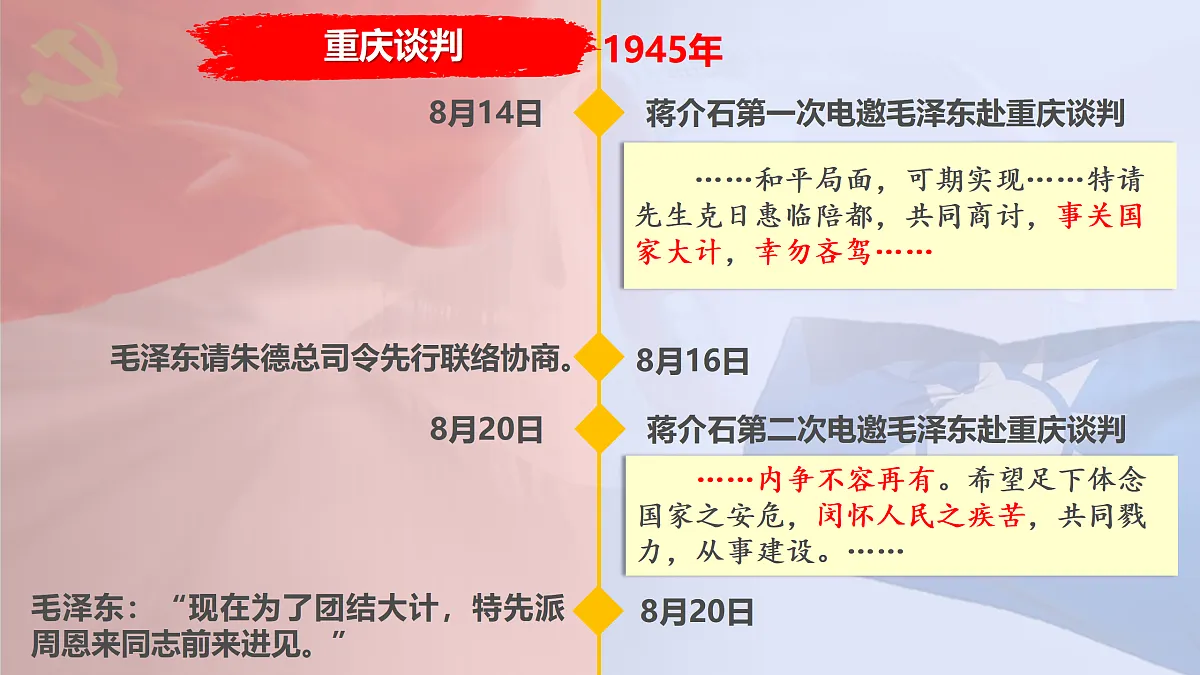 重庆谈判

1945年

8月14日

蒋介石第一次电邀毛泽东赴重庆谈判

……和平局面，可期实现……特请先生克日惠临陪都，共同商讨，事关国家大计，幸勿吝驾……

毛泽东请朱德总司令先行联络协商。

8月16日

8月20日

蒋介石第二次电邀毛泽东赴重庆谈判

……内争不容再有。希望足下体念国家之安危，闵怀人民之疾苦，共同戮力，从事建设。……

毛泽东：“现在为了团结大计，特先派周恩来同志前来进见。”

8月20日